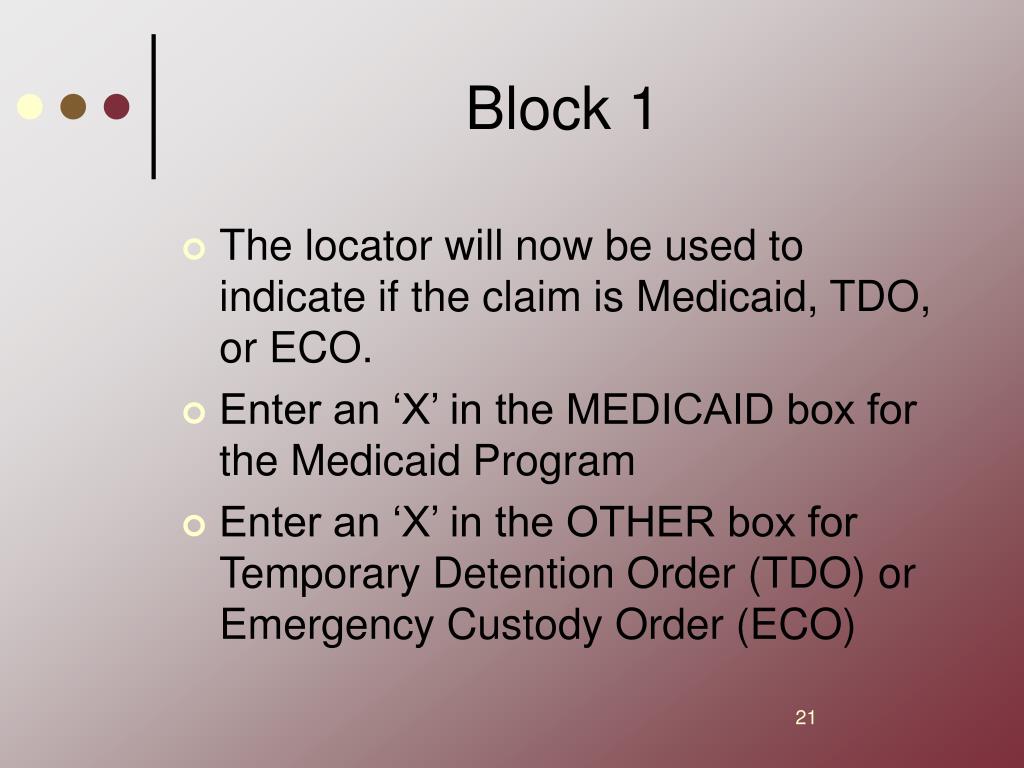 Block 1

The locator will now be used to indicate if the claim is Medicaid, TDO, or ECO.

Enter an ‘X’ in the MEDICAID box for the Medicaid Program

Enter an ‘X’ in the OTHER box for Temporary Detention Order (TDO) or Emergency Custody Order (ECO)

21